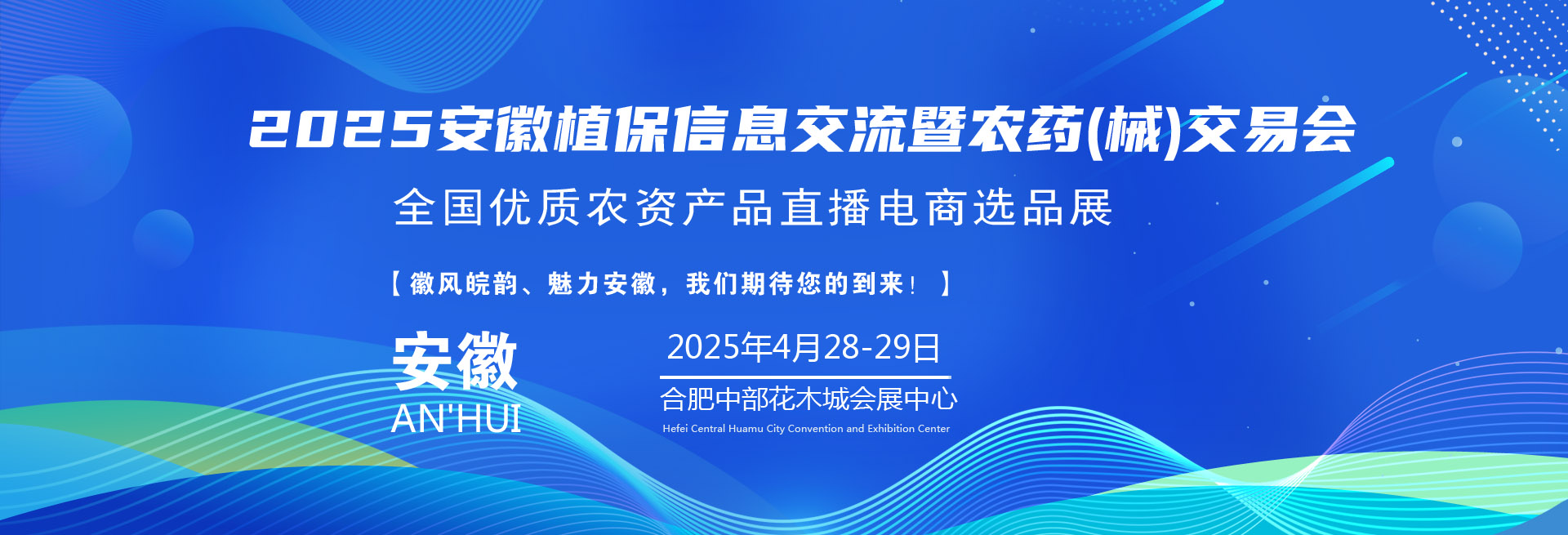 2025安徽植保信息交流暨农药(械)交易会

全国优质农资产品直播电商选品展

【徽风皖韵、魅力安徽，我们期待您的到来！】

安徽
AN'HUI

2025年4月28-29日

合肥中部花木城会展中心

Hefei Central Huamu City Convention and Exhibition Center